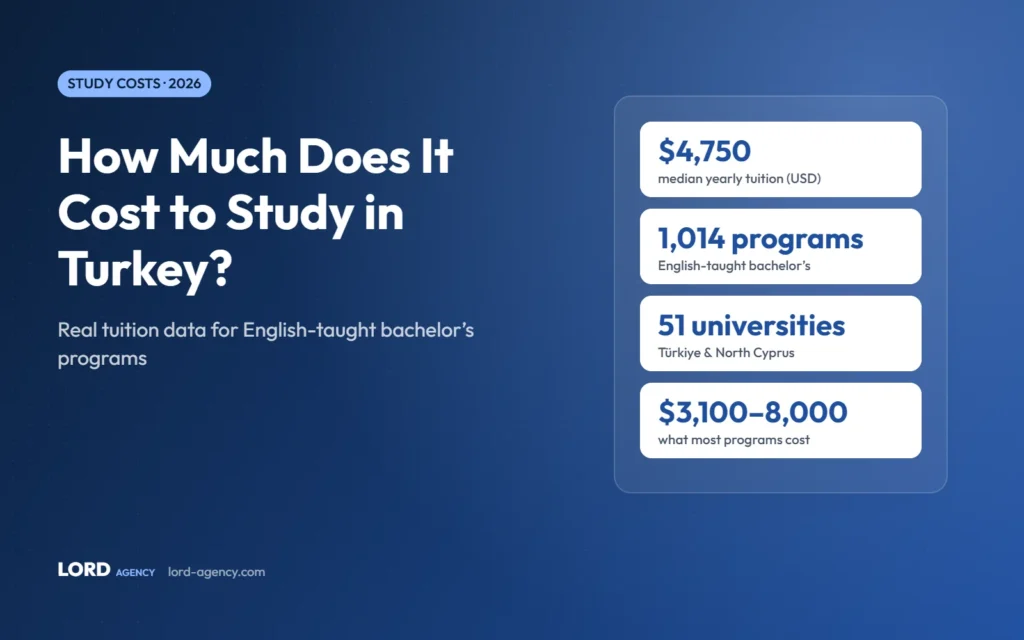 STUDY COSTS · 2026

How Much Does It Cost to Study in Turkey?

Real tuition data for English-taught bachelor's programs

$4,750
median yearly tuition (USD)

1,014 programs
English-taught bachelor's

51 universities
Türkiye & North Cyprus

$3,100–8,000
what most programs cost

LORD AGENCY lord-agency.com